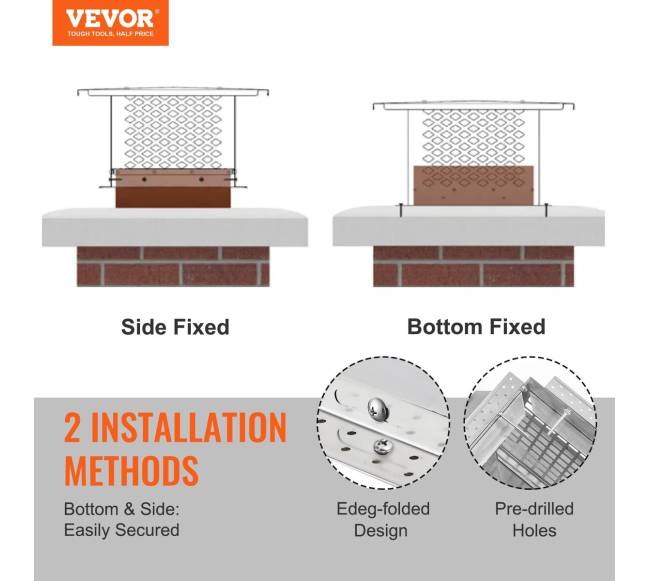 VEVOR
TOUGH TOOLS, HALF PRICE

Side Fixed

Bottom Fixed

2 INSTALLATION METHODS

Bottom & Side: Easily Secured

Edeg-folded Design

Pre-drilled Holes